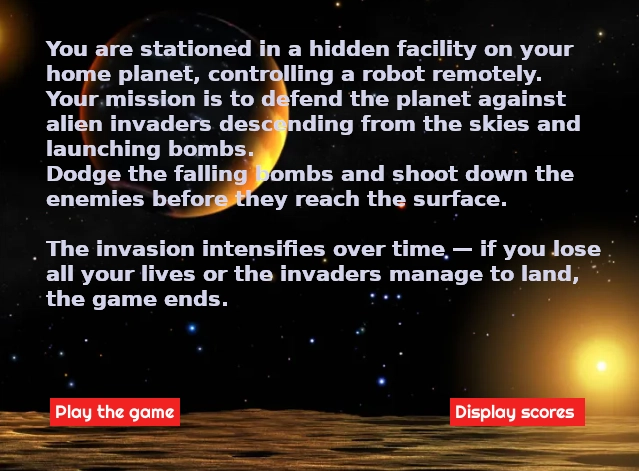 You are stationed in a hidden facility on your home planet, controlling a robot remotely.
Your mission is to defend the planet against alien invaders descending from the skies and launching bombs.
Dodge the falling bombs and shoot down the enemies before they reach the surface.

The invasion intensifies over time — if you lose all your lives or the invaders manage to land, the game ends.

Play the game

Display scores